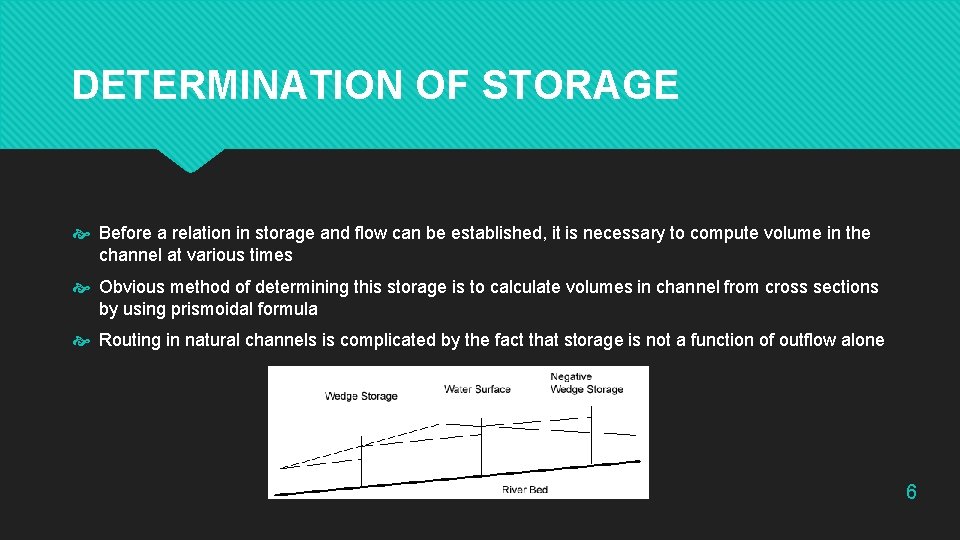 DETERMINATION OF STORAGE

Before a relation in storage and flow can be established, it is necessary to compute volume in the channel at various times

Obvious method of determining this storage is to calculate volumes in channel from cross sections by using prismoidal formula

Routing in natural channels is complicated by the fact that storage is not a function of outflow alone

Wedge Storage
Water Surface
Negative Wedge Storage
River Bed

6